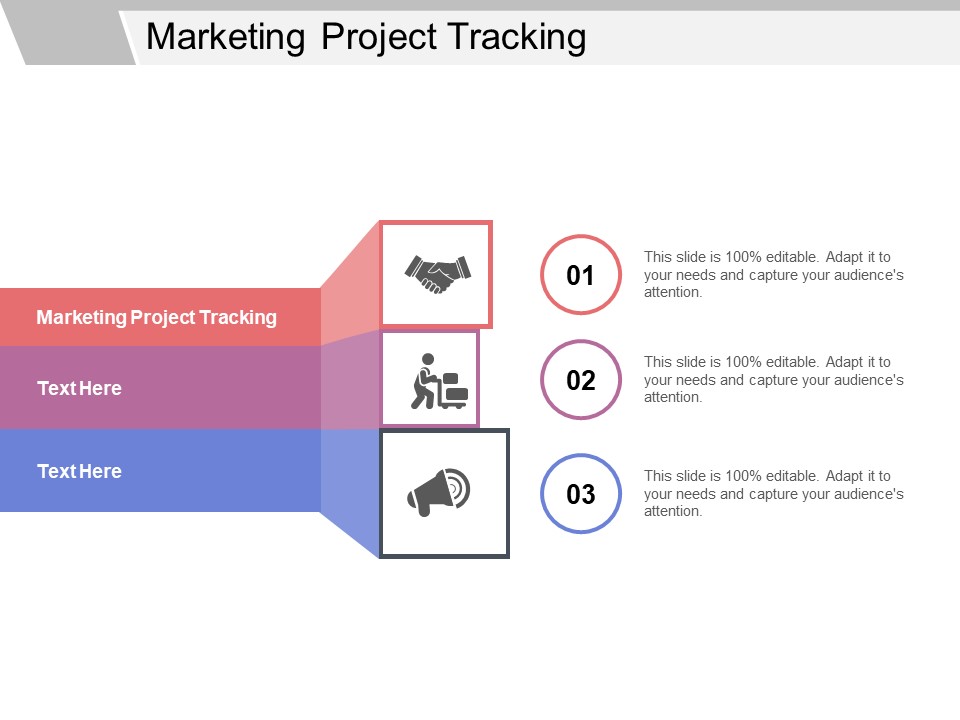 Marketing Project Tracking

Marketing Project Tracking

Text Here

Text Here

01

This slide is 100% editable. Adapt it to your needs and capture your audience's attention.

02

This slide is 100% editable. Adapt it to your needs and capture your audience's attention.

03

This slide is 100% editable. Adapt it to your needs and capture your audience's attention.